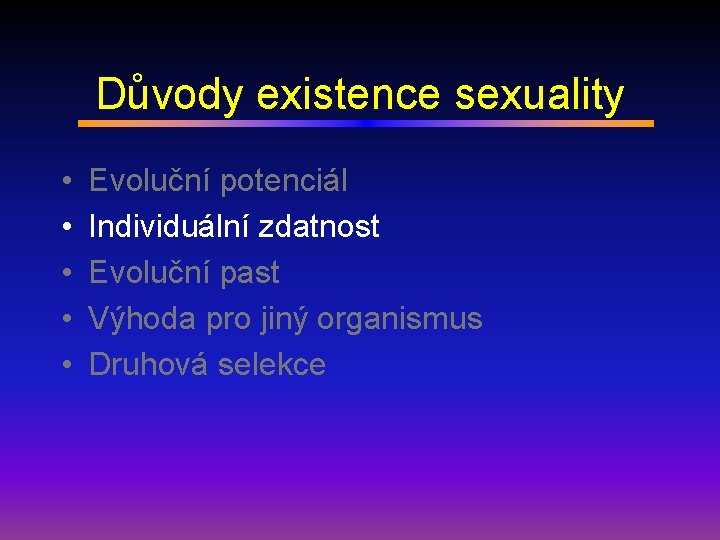 Důvody existence sexuality

• Evoluční potenciál
• Individuální zdatnost
• Evoluční past
• Výhoda pro jiný organismus
• Druhová selekce